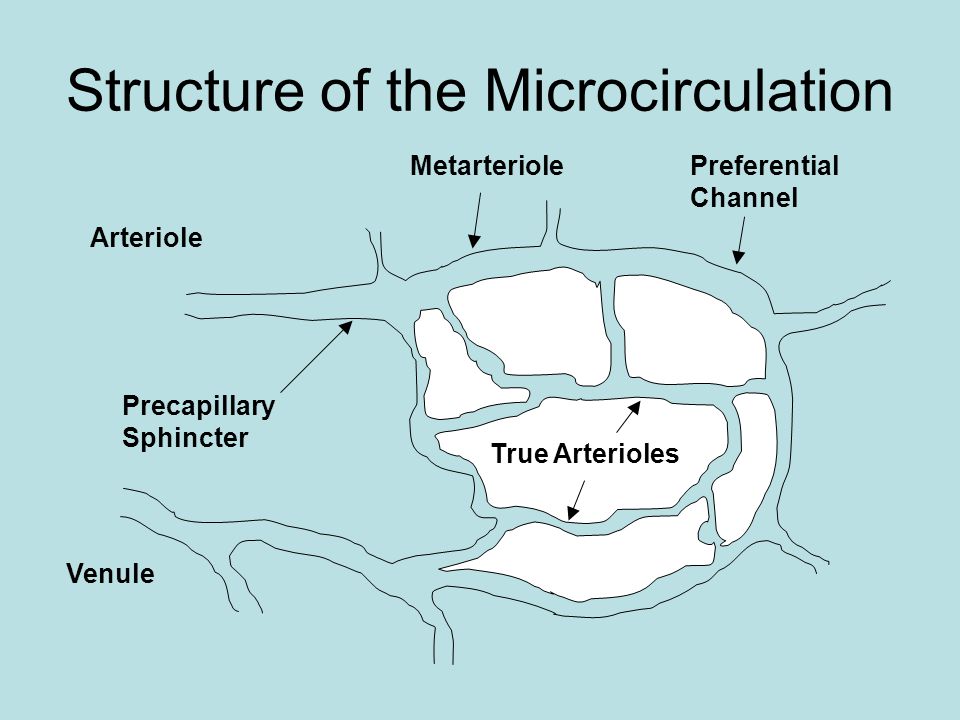 Structure of the Microcirculation

Metarteriole

Preferential Channel

Arteriole

Precapillary Sphincter

True Arterioles

Venule